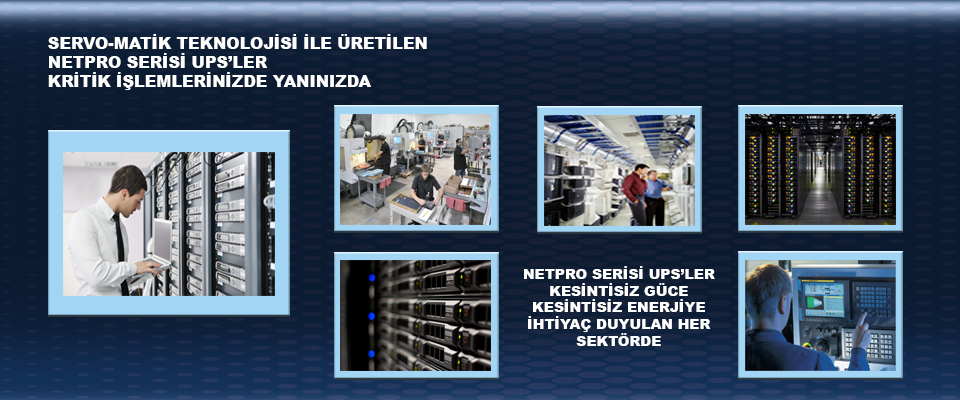 SERVO-MATİK TEKNOLOJİSİ İLE ÜRETİLEN
NETPRO SERİSİ UPS'LER
KRİTİK İŞLEMLERİNİZDE YANINIZDA

NETPRO SERİSİ UPS'LER
KESİNTİSİZ GÜCE
KESİNTİSİZ ENERJİYE
İHTİYAÇ DUYULAN HER
SEKTÖRDE